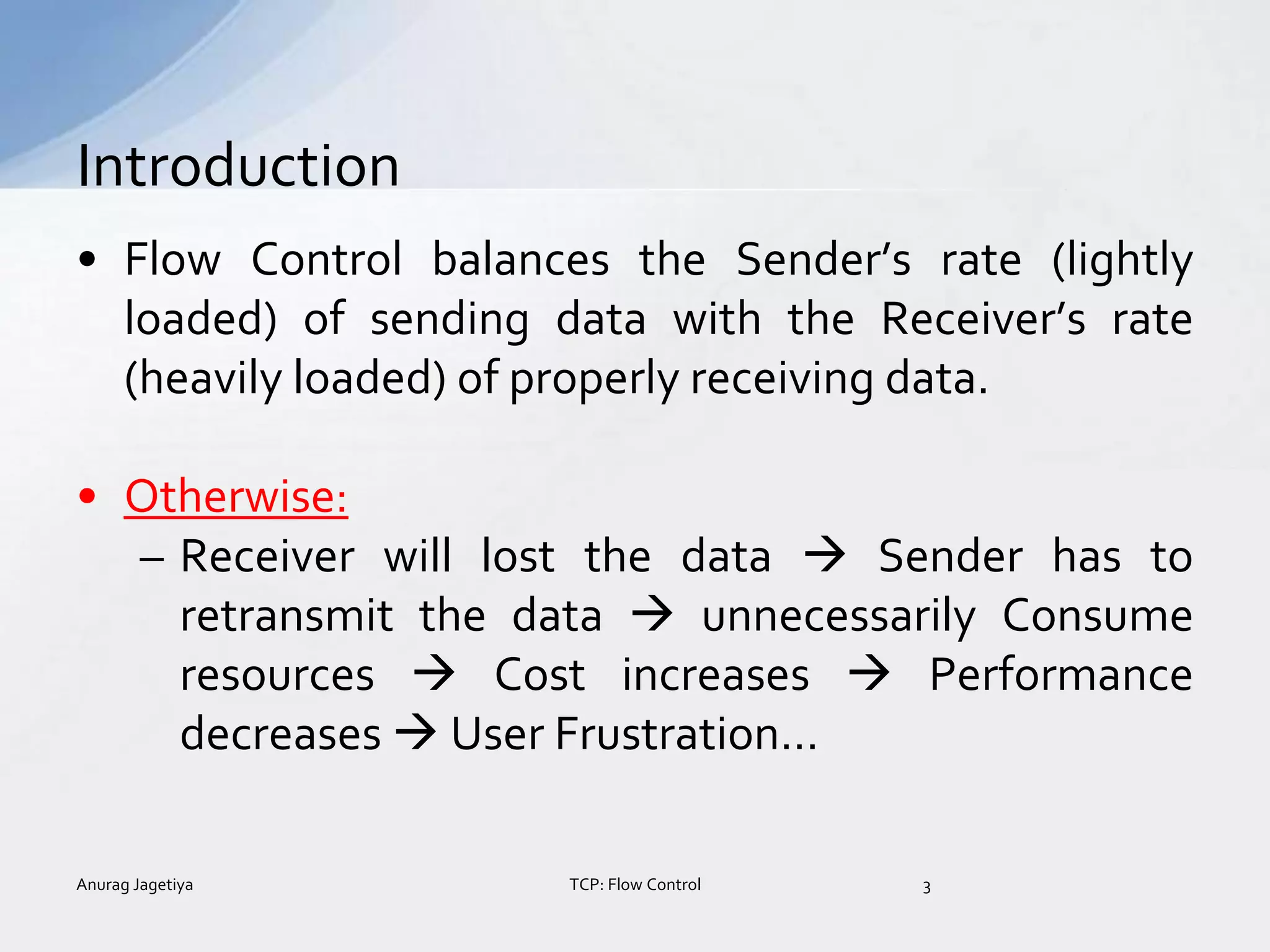 Introduction

• Flow Control balances the Sender's rate (lightly loaded) of sending data with the Receiver's rate (heavily loaded) of properly receiving data.

• Otherwise:
– Receiver will lost the data → Sender has to retransmit the data → unnecessarily Consume resources → Cost increases → Performance decreases → User Frustration…

Anurag Jagetiya TCP: Flow Control 3